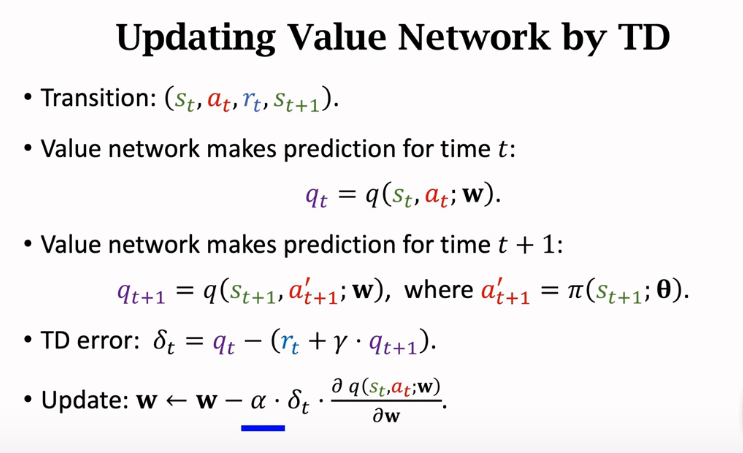 Updating Value Network by TD

• Transition: $(s_t, a_t, r_t, s_{t+1})$.

• Value network makes prediction for time $t$:

$q_t = q(s_t, a_t; \mathbf{w})$.

• Value network makes prediction for time $t+1$:

$q_{t+1} = q(s_{t+1}, a'_{t+1}; \mathbf{w})$, where $a'_{t+1} = \pi(s_{t+1}; \boldsymbol{\theta})$.

• TD error: $\delta_t = q_t - (r_t + \gamma \cdot q_{t+1})$.

• Update: $\mathbf{w} \leftarrow \mathbf{w} - \alpha \cdot \delta_t \cdot \frac{\partial\, q(s_t, a_t; \mathbf{w})}{\partial \mathbf{w}}$.